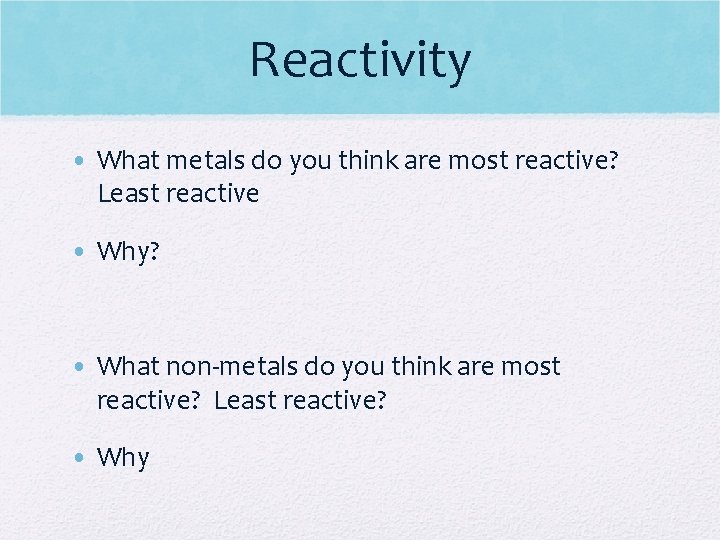 Reactivity

• What metals do you think are most reactive? Least reactive

• Why?

• What non-metals do you think are most reactive? Least reactive?

• Why